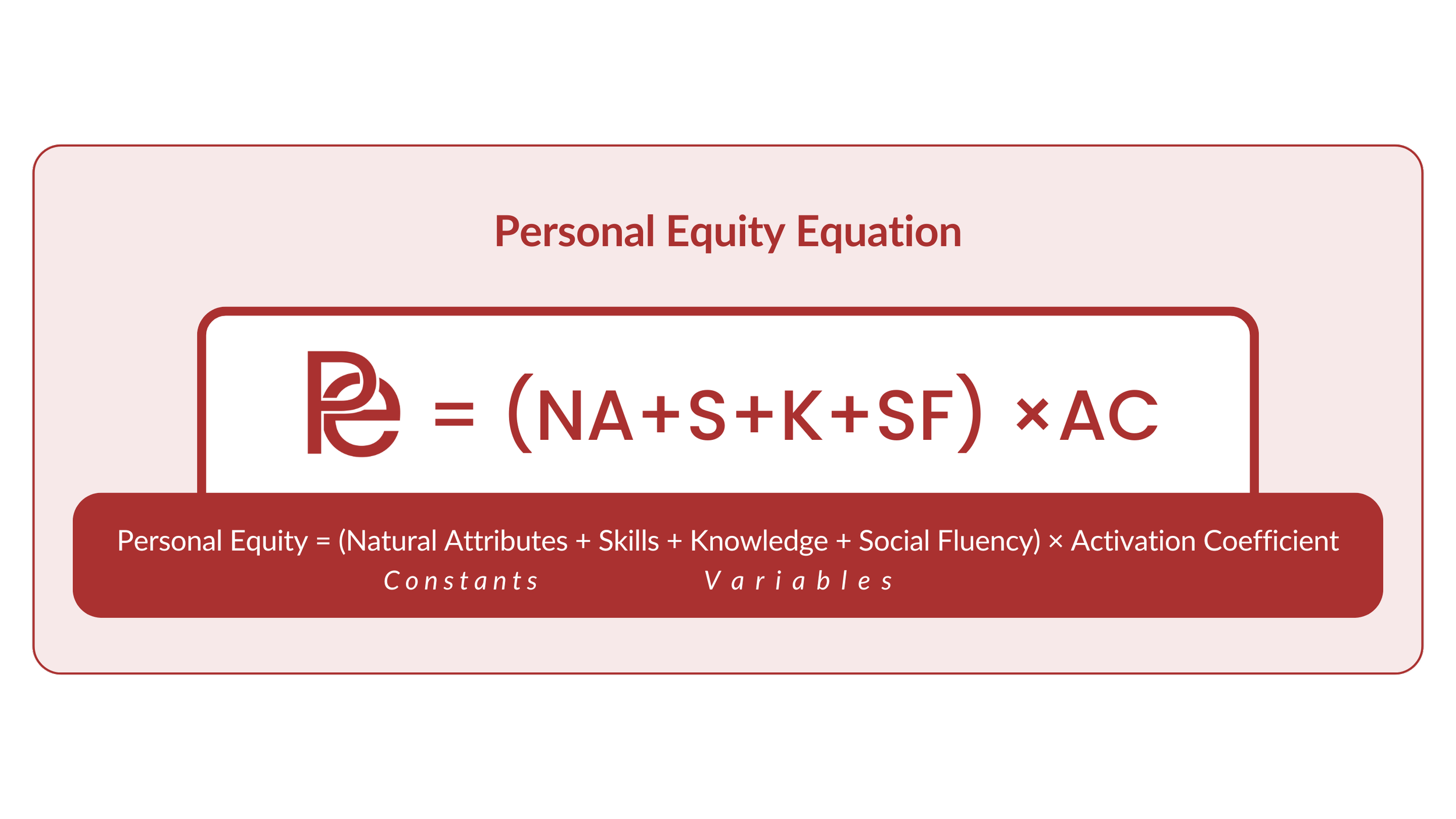 Personal Equity Equation

$Pe = (NA+S+K+SF) \times AC$

Personal Equity = (Natural Attributes + Skills + Knowledge + Social Fluency) × Activation Coefficient

Constants Variables